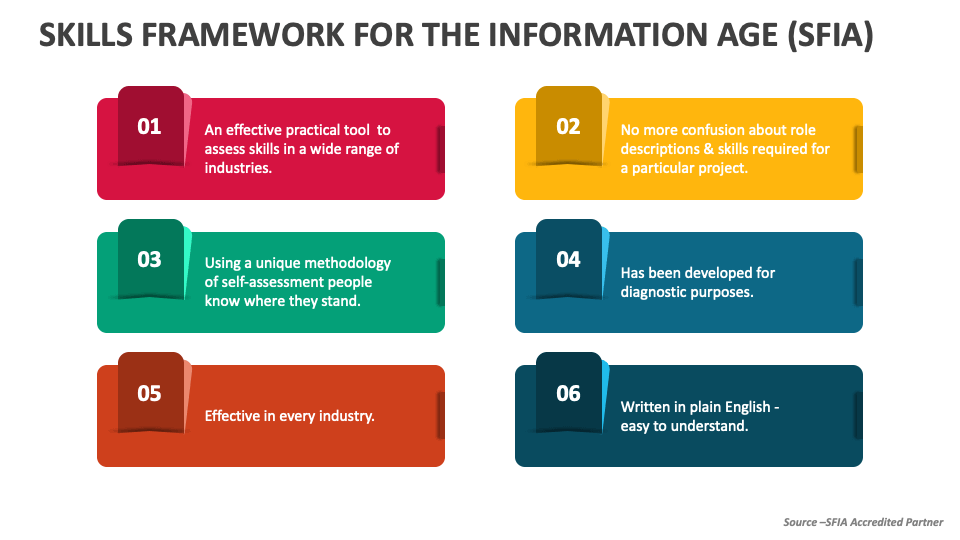 SKILLS FRAMEWORK FOR THE INFORMATION AGE (SFIA)

01
An effective practical tool to assess skills in a wide range of industries.

02
No more confusion about role descriptions & skills required for a particular project.

03
Using a unique methodology of self-assessment people know where they stand.

04
Has been developed for diagnostic purposes.

05
Effective in every industry.

06
Written in plain English - easy to understand.

Source –SFIA Accredited Partner